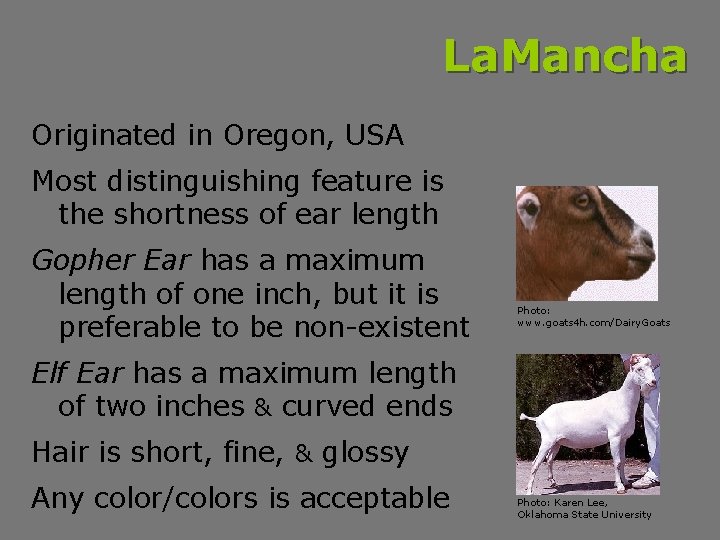 LaMancha

Originated in Oregon, USA

Most distinguishing feature is the shortness of ear length

Gopher Ear has a maximum length of one inch, but it is preferable to be non-existent

Elf Ear has a maximum length of two inches & curved ends

Hair is short, fine, & glossy

Any color/colors is acceptable

Photo:
www.goats4h.com/DairyGoats

Photo: Karen Lee,
Oklahoma State University